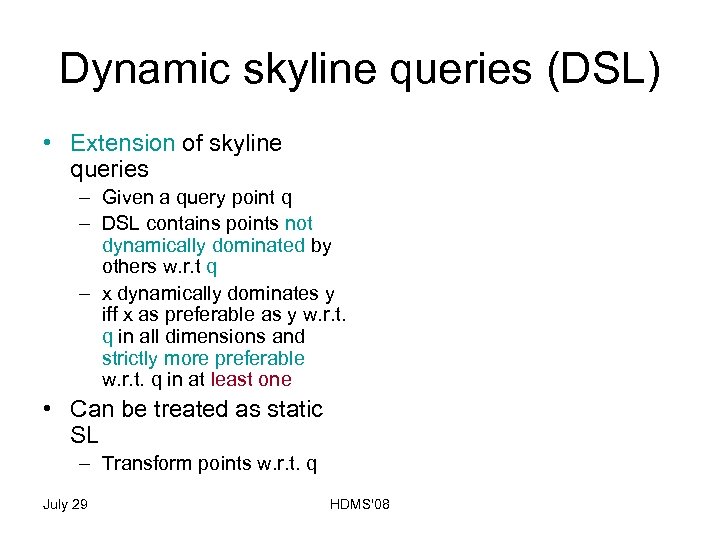 Dynamic skyline queries (DSL)

• Extension of skyline queries
– Given a query point q
– DSL contains points not dynamically dominated by others w.r.t q
– x dynamically dominates y iff x as preferable as y w.r.t. q in all dimensions and strictly more preferable w.r.t. q in at least one

• Can be treated as static SL
– Transform points w.r.t. q

July 29

HDMS'08